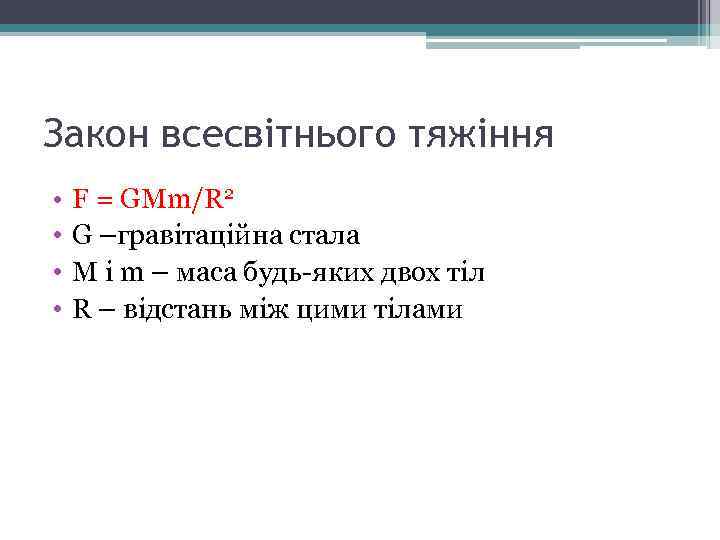 Закон всесвітнього тяжіння

• $F = GMm/R^2$
• G –гравітаційна стала
• M і m – маса будь-яких двох тіл
• R – відстань між цими тілами